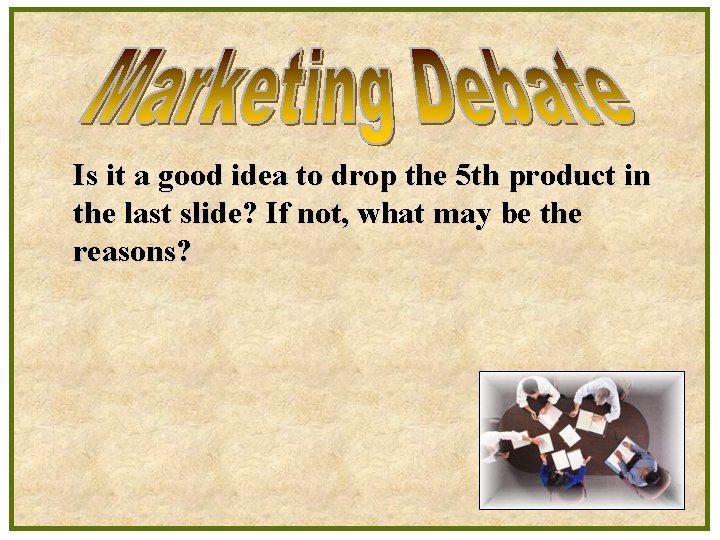 Marketing Debate

Is it a good idea to drop the 5th product in the last slide? If not, what may be the reasons?